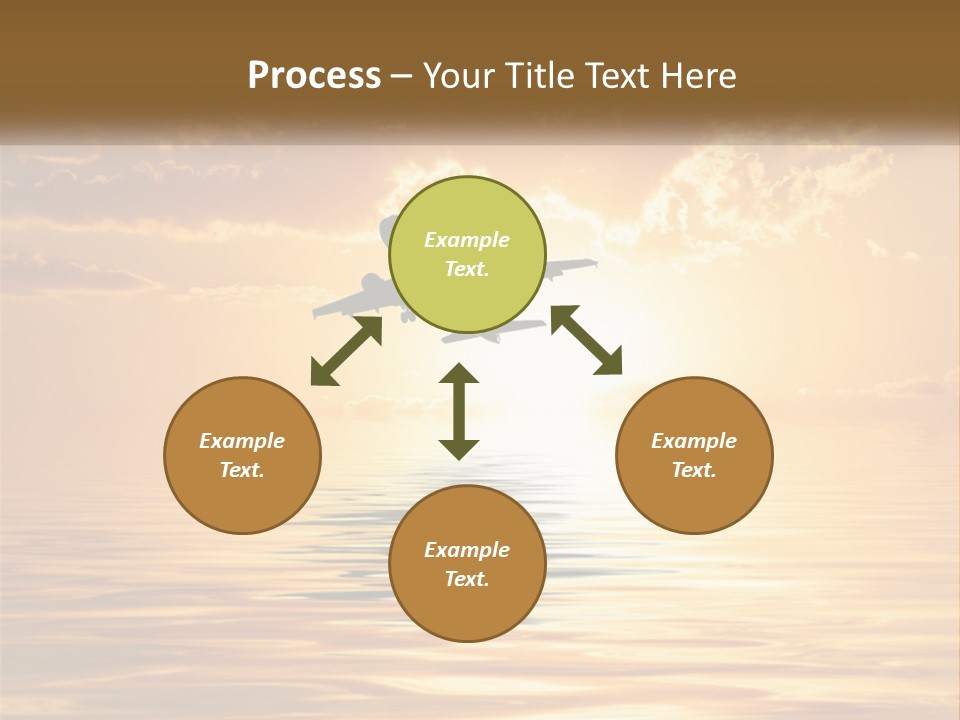 Process – Your Title Text Here

Example Text.

Example Text.

Example Text.

Example Text.